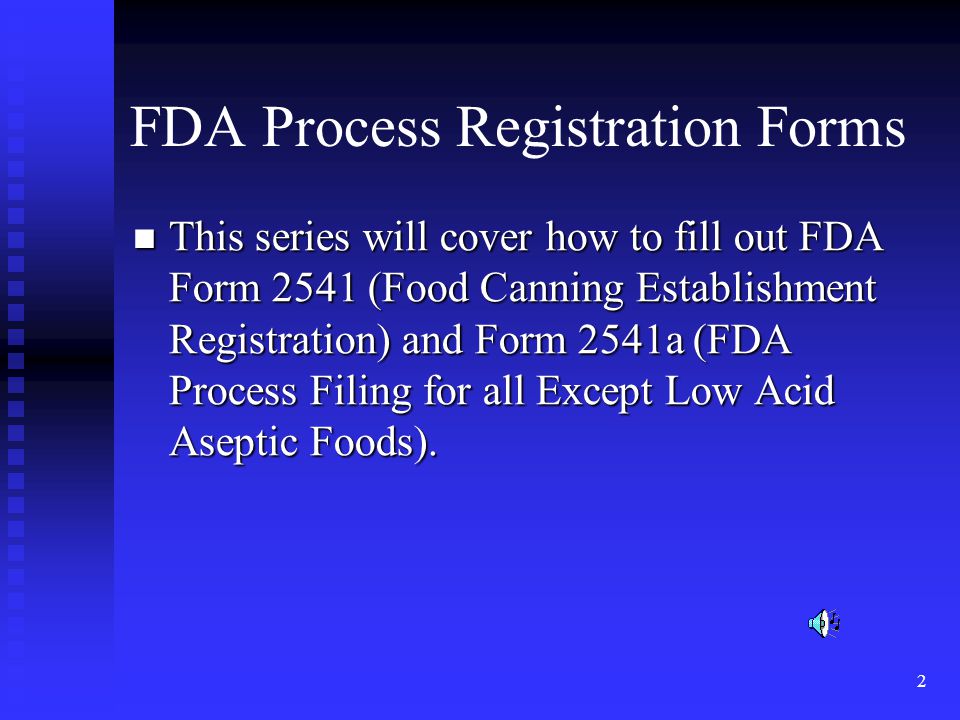 FDA Process Registration Forms

■ This series will cover how to fill out FDA Form 2541 (Food Canning Establishment Registration) and Form 2541a (FDA Process Filing for all Except Low Acid Aseptic Foods).

2